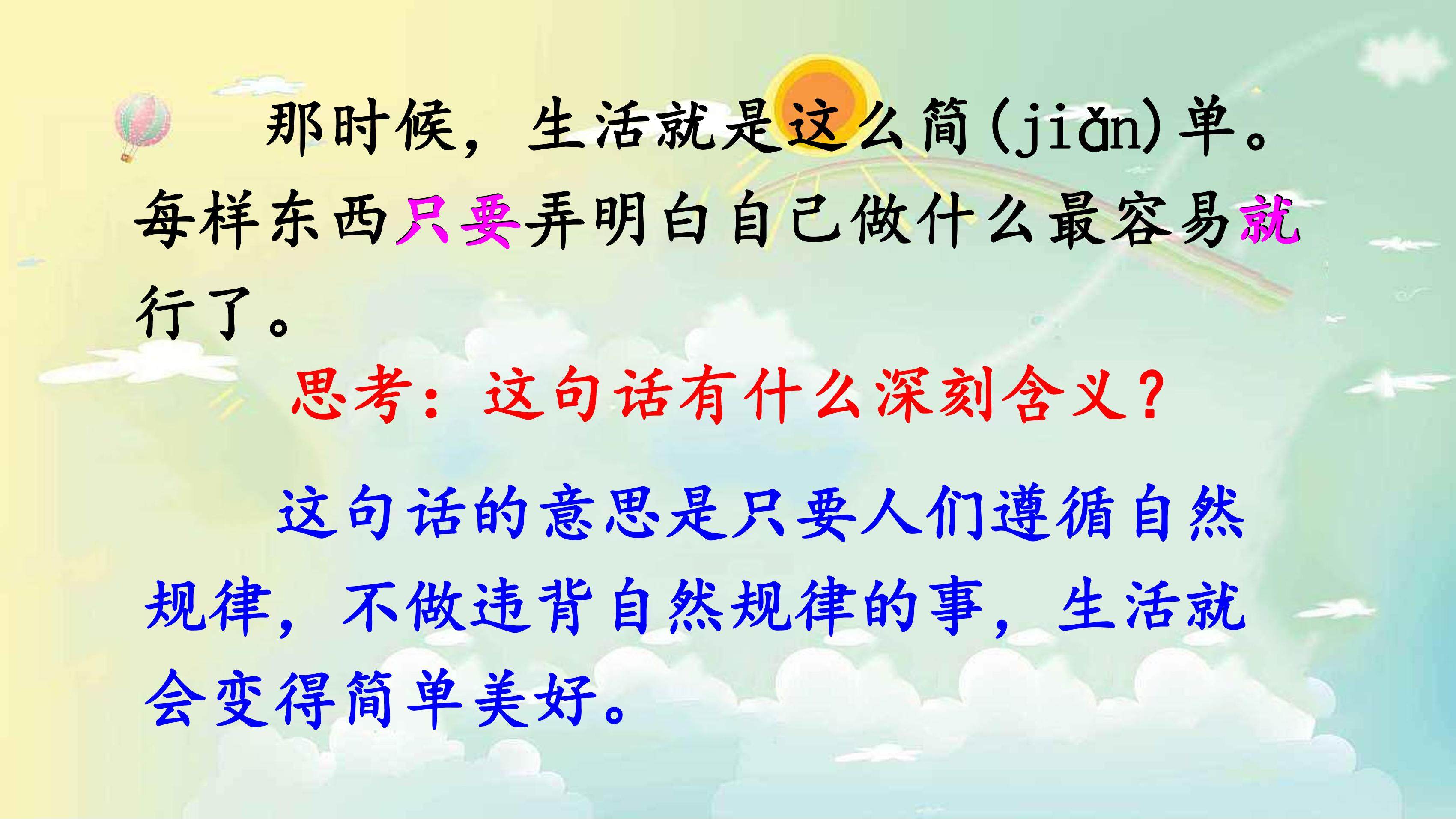 那时候，生活就是这么简(jiǎn)单。每样东西只要弄明白自己做什么最容易就行了。

思考：这句话有什么深刻含义？

这句话的意思是只要人们遵循自然规律，不做违背自然规律的事，生活就会变得简单美好。